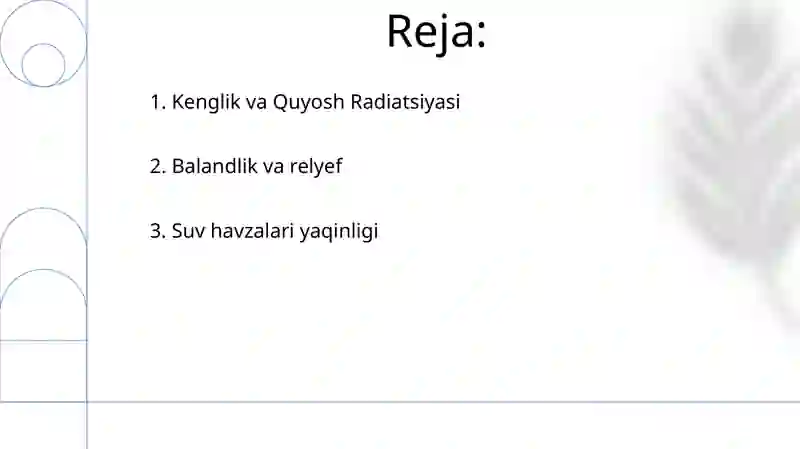 Reja:

1. Kenglik va Quyosh Radiatsiyasi

2. Balandlik va relyef

3. Suv havzalari yaqinligi